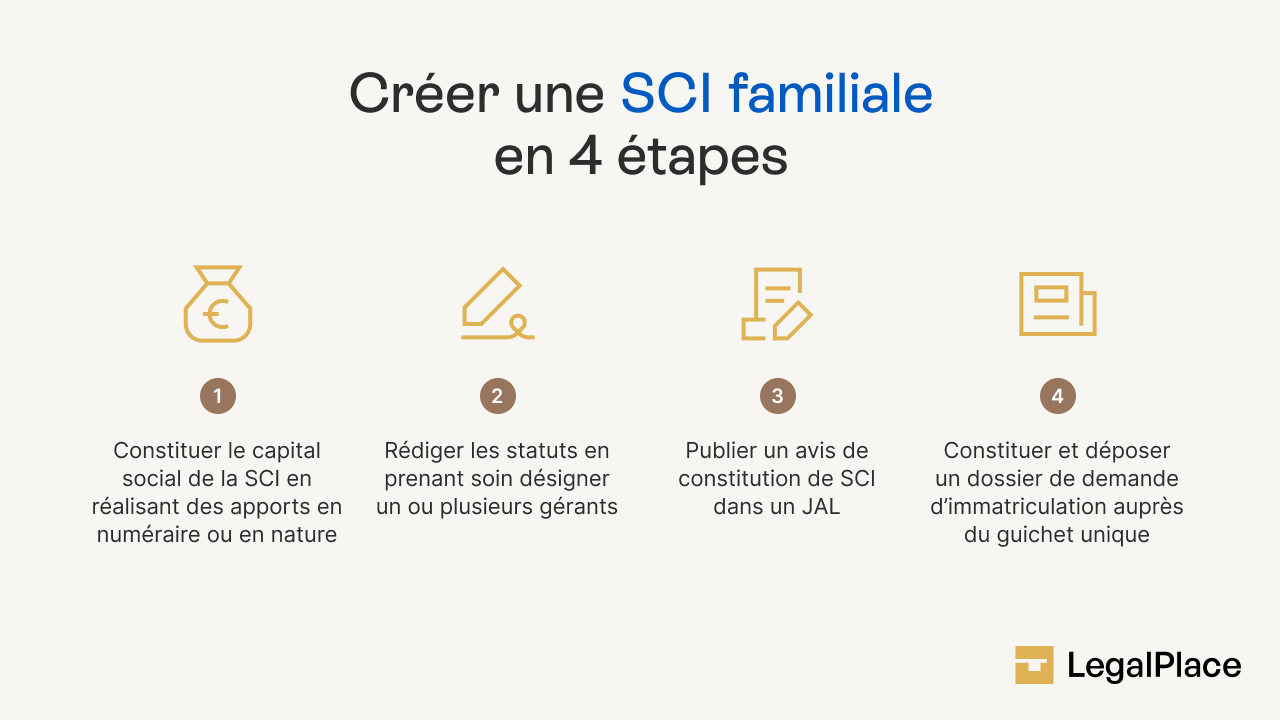 Créer une SCI familiale en 4 étapes

1

Constituer le capital social de la SCI en réalisant des apports en numéraire ou en nature

2

Rédiger les statuts en prenant soin désigner un ou plusieurs gérants

3

Publier un avis de constitution de SCI dans un JAL

4

Constituer et déposer un dossier de demande d'immatriculation auprès du guichet unique

LegalPlace